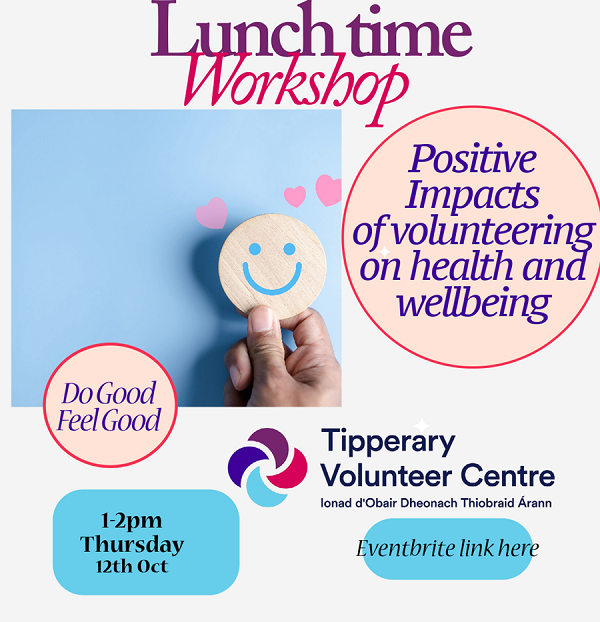 Lunch time Workshop

Positive Impacts of volunteering on health and wellbeing

Do Good Feel Good

Tipperary Volunteer Centre
Ionad d'Obair Dheonach Thiobraid Árann

1-2pm
Thursday
12th Oct

Eventbrite link here